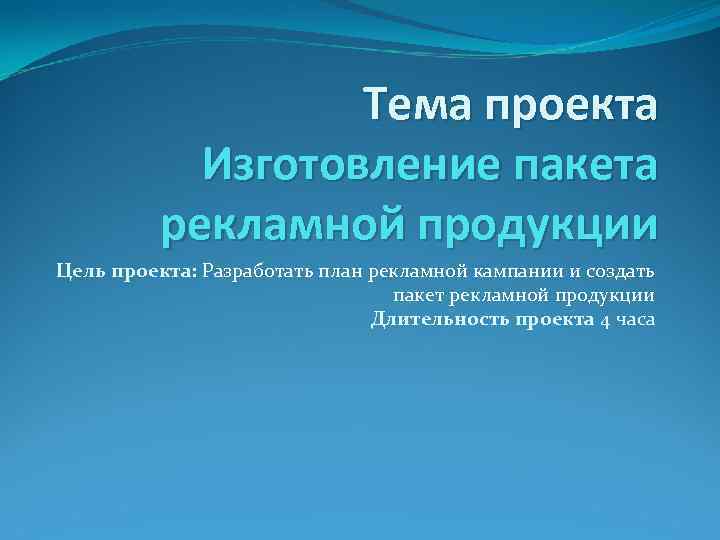 Тема проекта
Изготовление пакета рекламной продукции

Цель проекта: Разработать план рекламной кампании и создать пакет рекламной продукции
Длительность проекта 4 часа